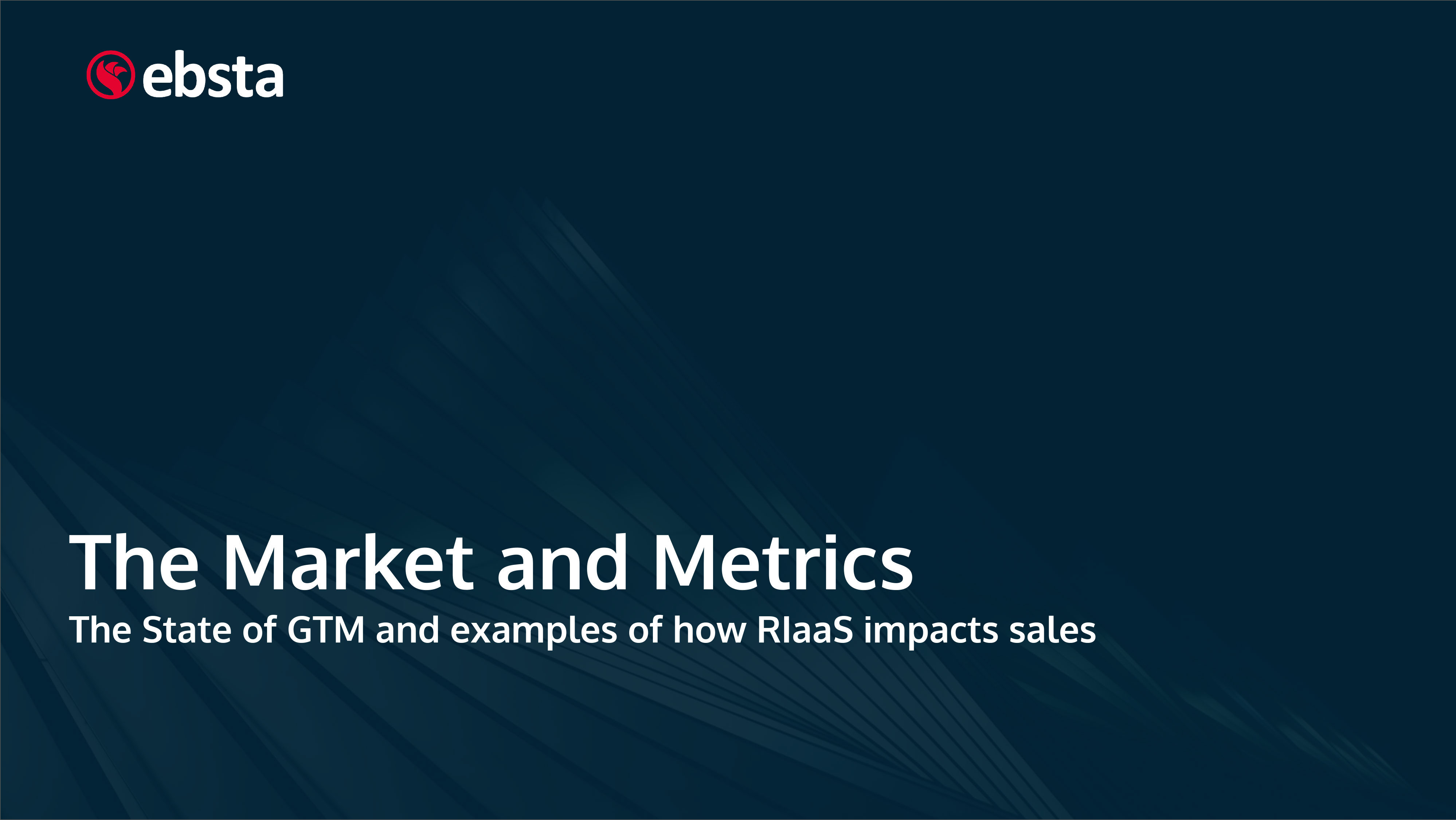 ebsta

The Market and Metrics

The State of GTM and examples of how RIaaS impacts sales